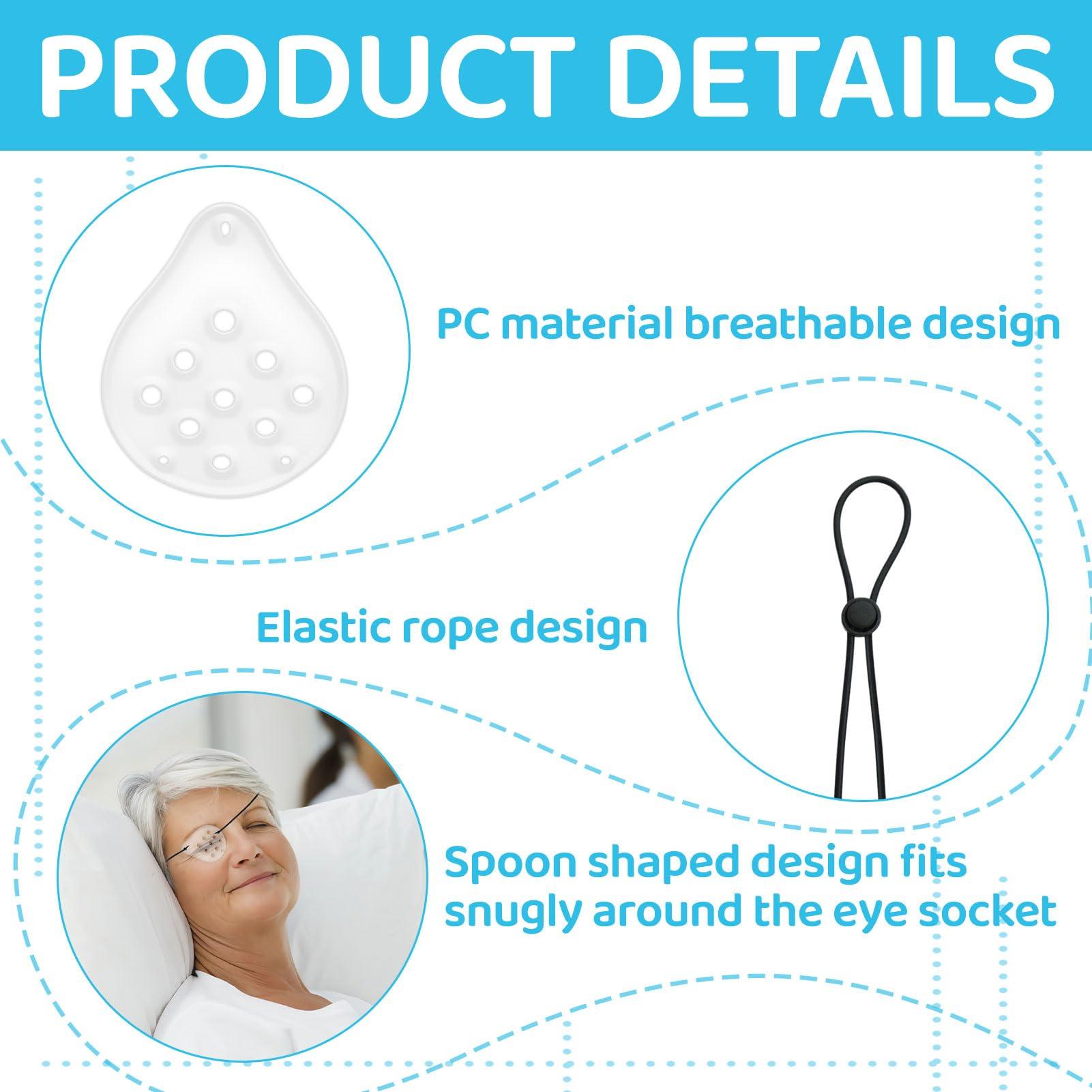 PRODUCT DETAILS

PC material breathable design

Elastic rope design

Spoon shaped design fits snugly around the eye socket